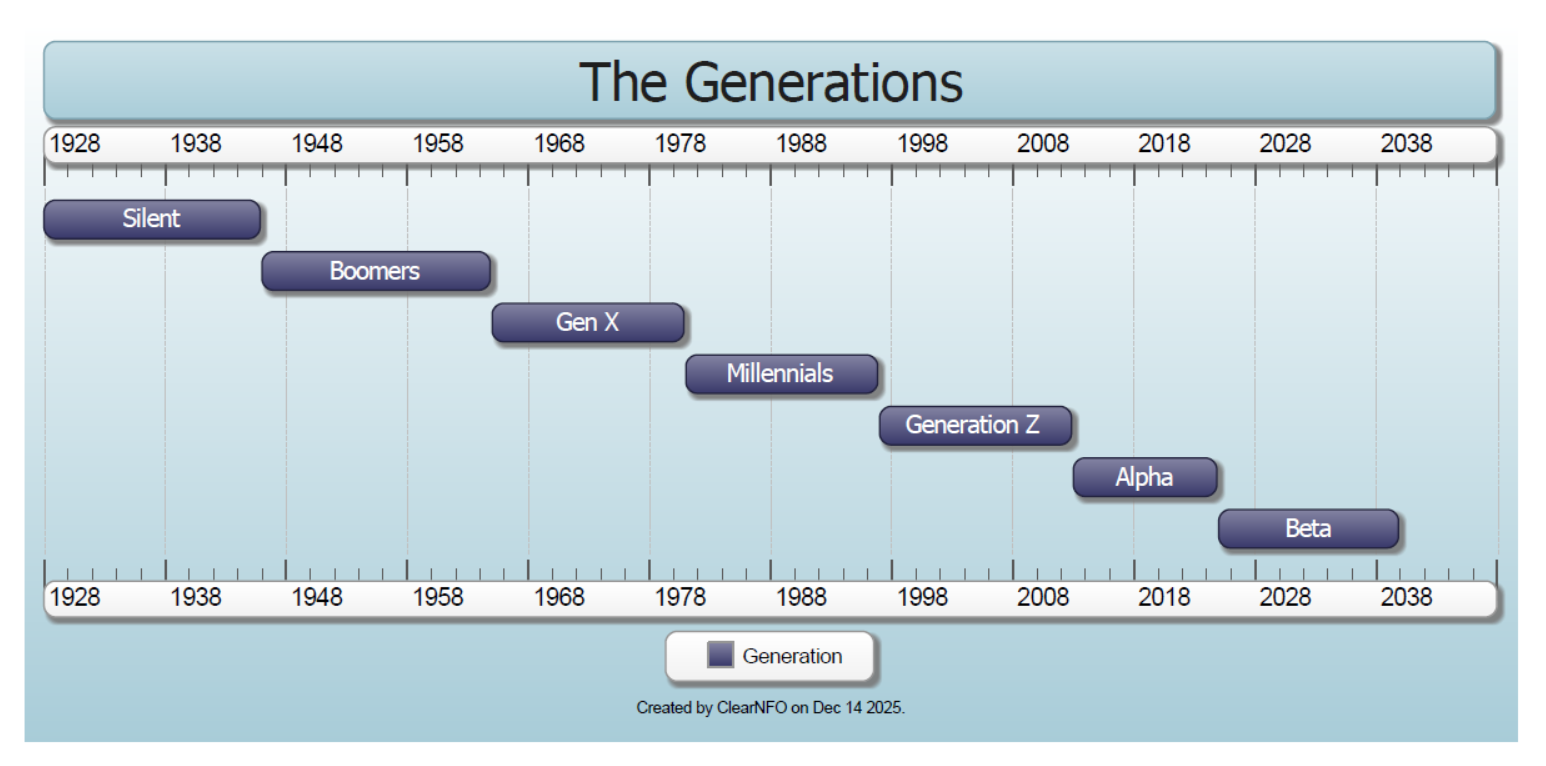 The Generations

1928 1938 1948 1958 1968 1978 1988 1998 2008 2018 2028 2038

Silent

Boomers

Gen X

Millennials

Generation Z

Alpha

Beta

1928 1938 1948 1958 1968 1978 1988 1998 2008 2018 2028 2038

Generation

Created by ClearNFO on Dec 14 2025.